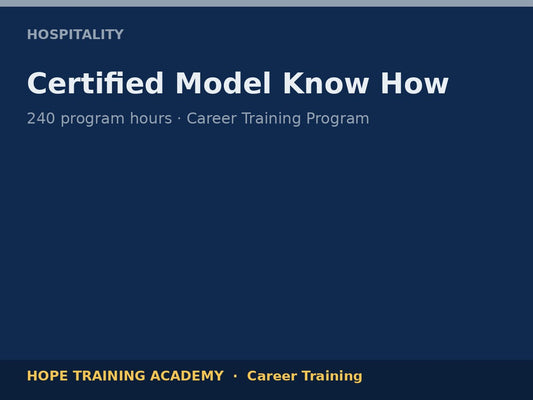 HOSPITALITY

Certified Model Know How

240 program hours · Career Training Program

HOPE TRAINING ACADEMY · Career Training